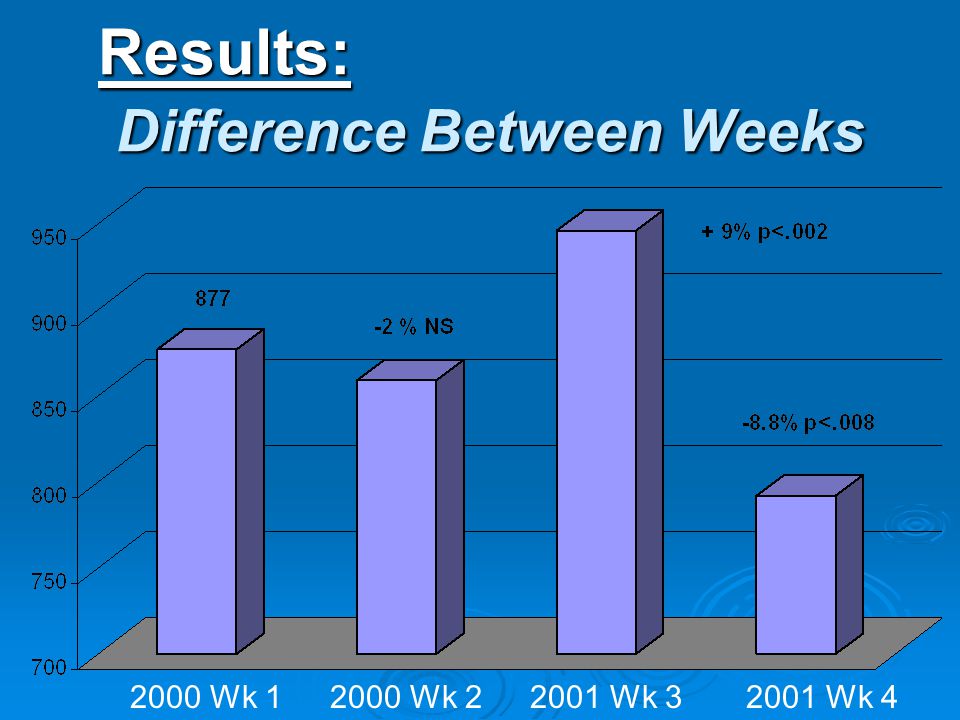 Results:
Difference Between Weeks

950
900
850
800
750
700

877
-2 % NS
+ 9% p<.002
-8.8% p<.008

2000 Wk 1
2000 Wk 2
2001 Wk 3
2001 Wk 4